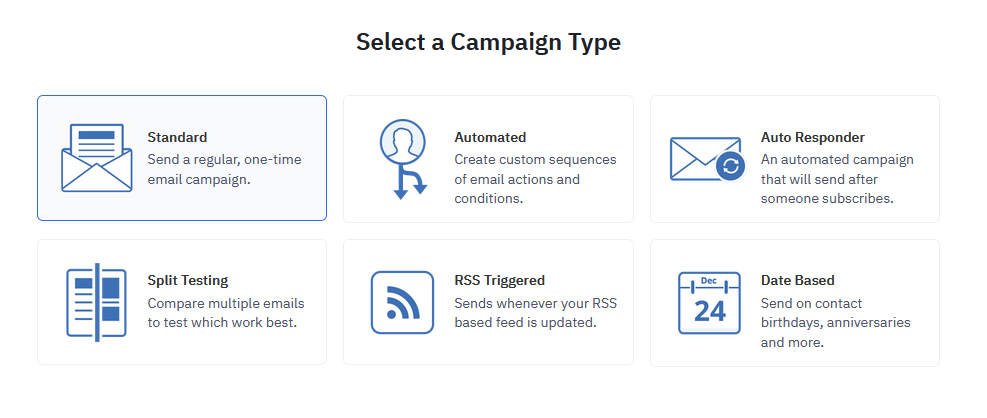 Select a Campaign Type

Standard
Send a regular, one-time email campaign.

Automated
Create custom sequences of email actions and conditions.

Auto Responder
An automated campaign that will send after someone subscribes.

Split Testing
Compare multiple emails to test which work best.

RSS Triggered
Sends whenever your RSS based feed is updated.

Dec
24

Date Based
Send on contact birthdays, anniversaries and more.